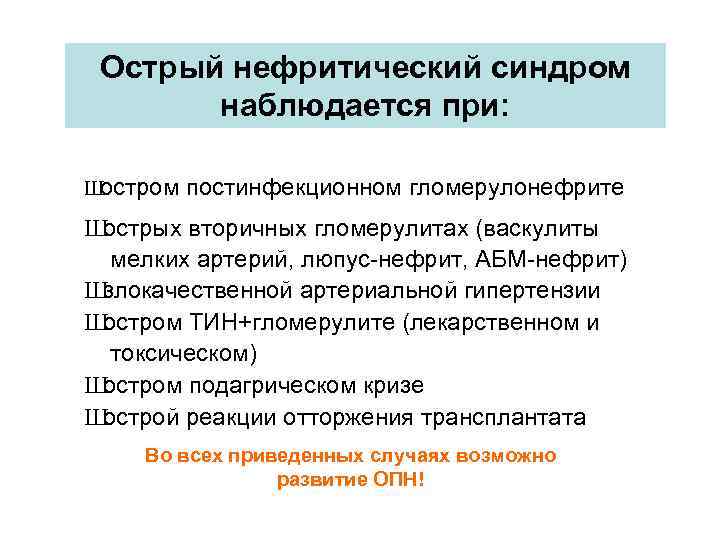 Острый нефритический синдром наблюдается при:

Шостром постинфекционном гломерулонефрите

Шострых вторичных гломерулитах (васкулиты мелких артерий, люпус-нефрит, АБМ-нефрит)

Шзлокачественной артериальной гипертензии

Шостром ТИН+гломерулите (лекарственном и токсическом)

Шостром подагрическом кризе

Шострой реакции отторжения трансплантата

Во всех приведенных случаях возможно развитие ОПН!